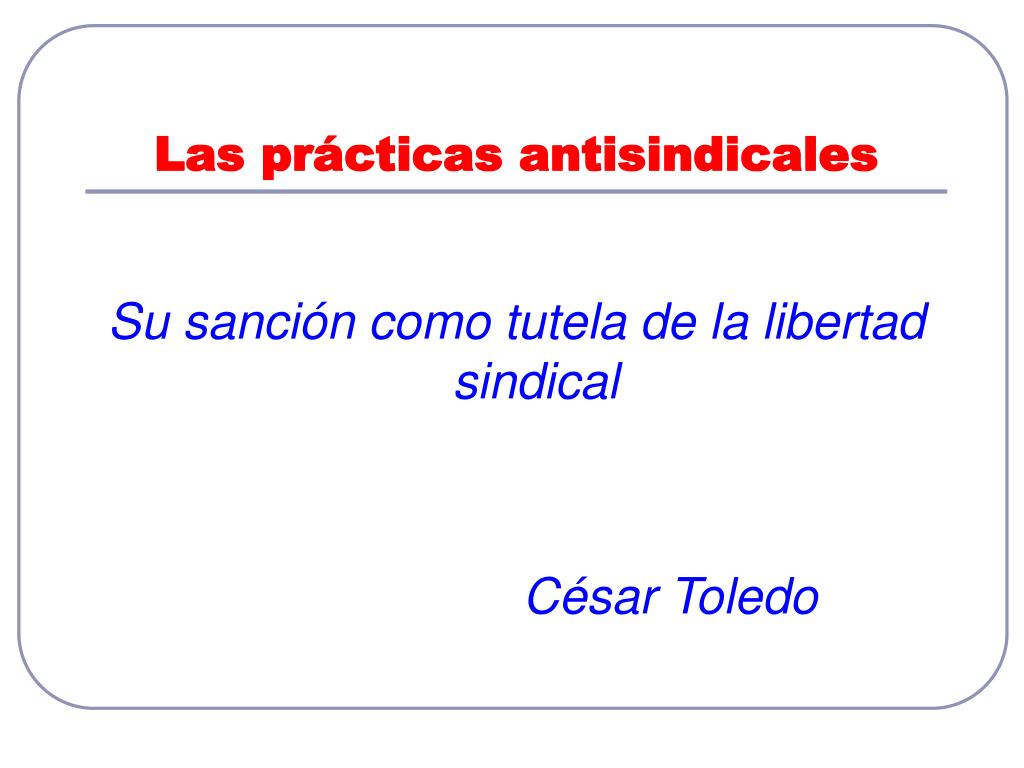 Las prácticas antisindicales

Su sanción como tutela de la libertad sindical

César Toledo